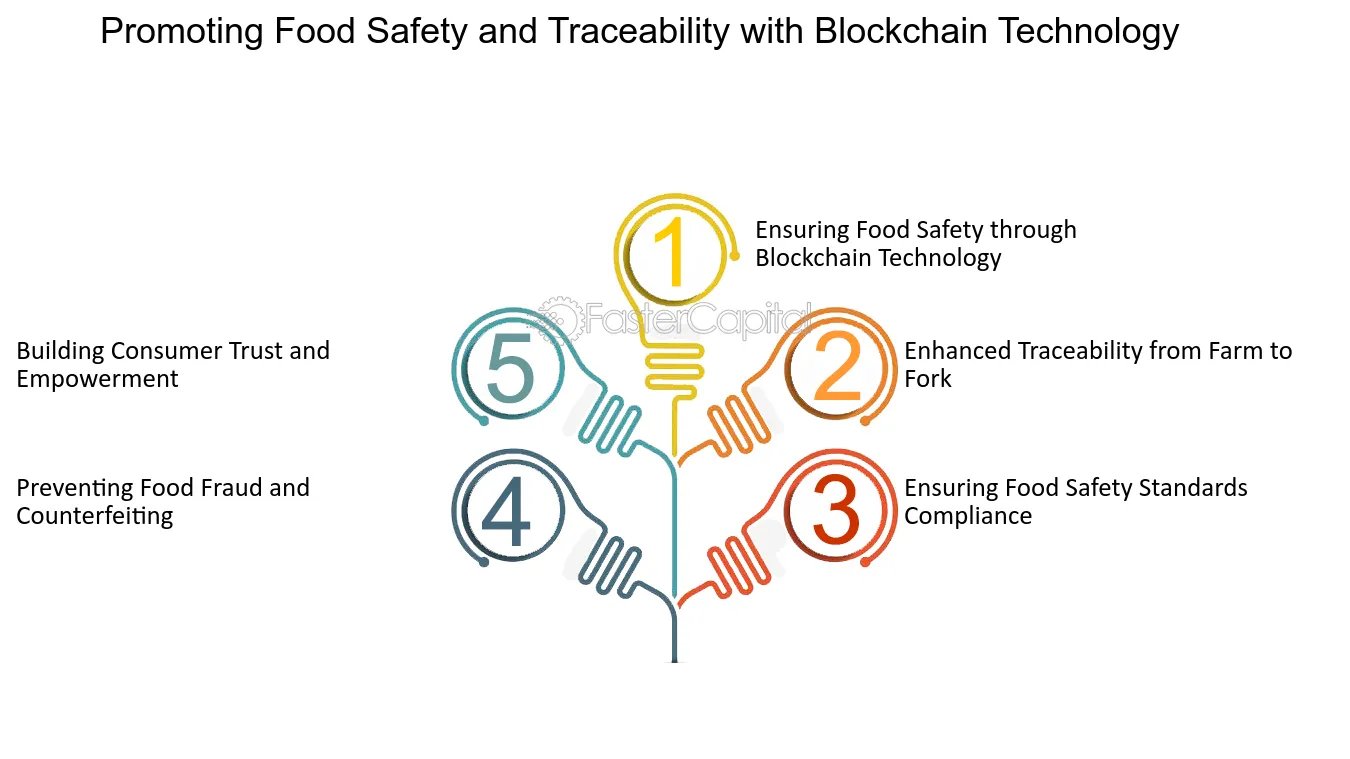 Promoting Food Safety and Traceability with Blockchain Technology

1
Ensuring Food Safety through Blockchain Technology

FasterCapital

2
Enhanced Traceability from Farm to Fork

3
Ensuring Food Safety Standards Compliance

4
Preventing Food Fraud and Counterfeiting

5
Building Consumer Trust and Empowerment